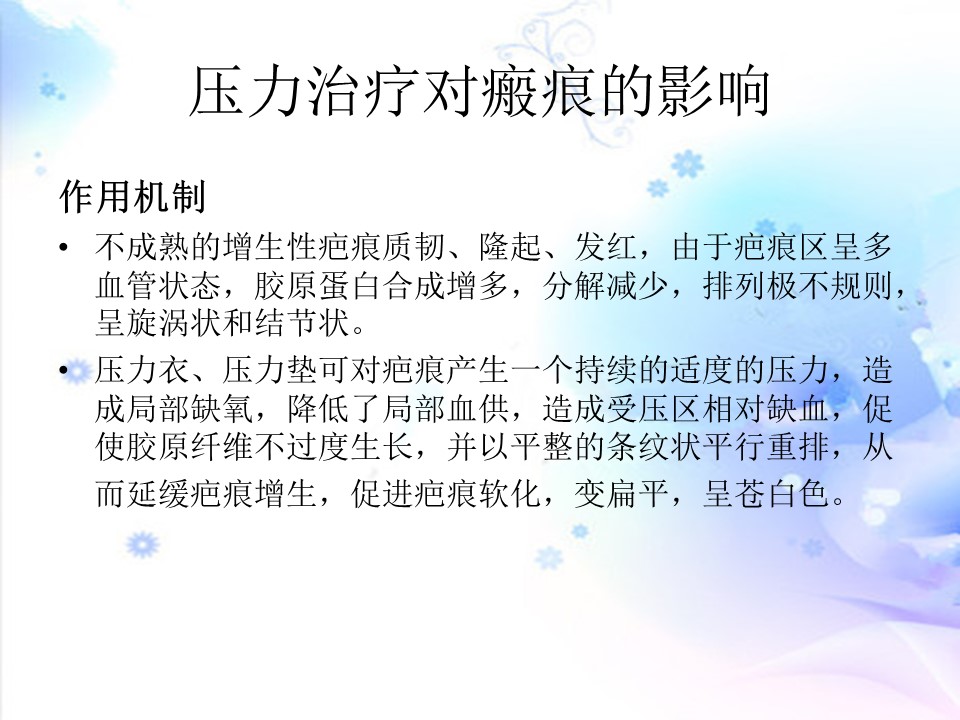 压力治疗对瘢痕的影响

作用机制

• 不成熟的增生性疤痕质韧、隆起、发红，由于疤痕区呈多血管状态，胶原蛋白合成增多，分解减少，排列极不规则，呈旋涡状和结节状。

• 压力衣、压力垫可对疤痕产生一个持续的适度的压力，造成局部缺氧，降低了局部血供，造成受压区相对缺血，促使胶原纤维不过度生长，并以平整的条纹状平行重排，从而延缓疤痕增生，促进疤痕软化，变扁平，呈苍白色。